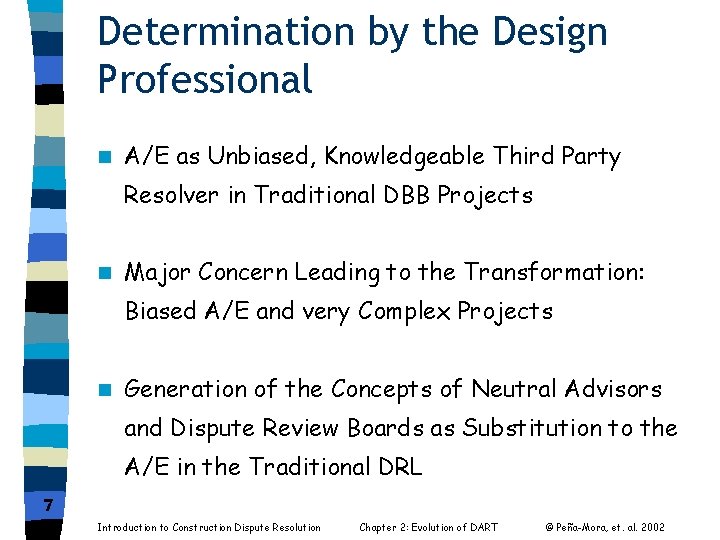 Determination by the Design Professional

A/E as Unbiased, Knowledgeable Third Party Resolver in Traditional DBB Projects

Major Concern Leading to the Transformation: Biased A/E and very Complex Projects

Generation of the Concepts of Neutral Advisors and Dispute Review Boards as Substitution to the A/E in the Traditional DRL

7

Introduction to Construction Dispute Resolution Chapter 2: Evolution of DART © Peña-Mora, et. al. 2002